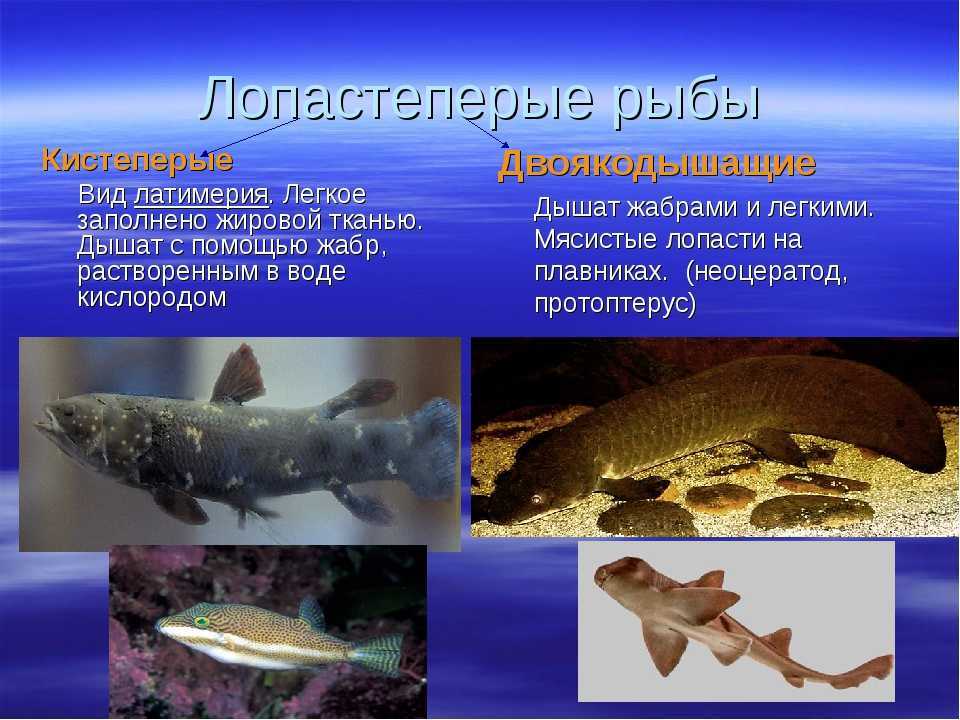 Лопастеперые рыбы

Кистеперые

Вид латимерия. Легкое заполнено жировой тканью. Дышат с помощью жабр, растворенным в воде кислородом

Двоякодышащие

Дышат жабрами и легкими. Мясистые лопасти на плавниках. (неоцератод, протоптерус)